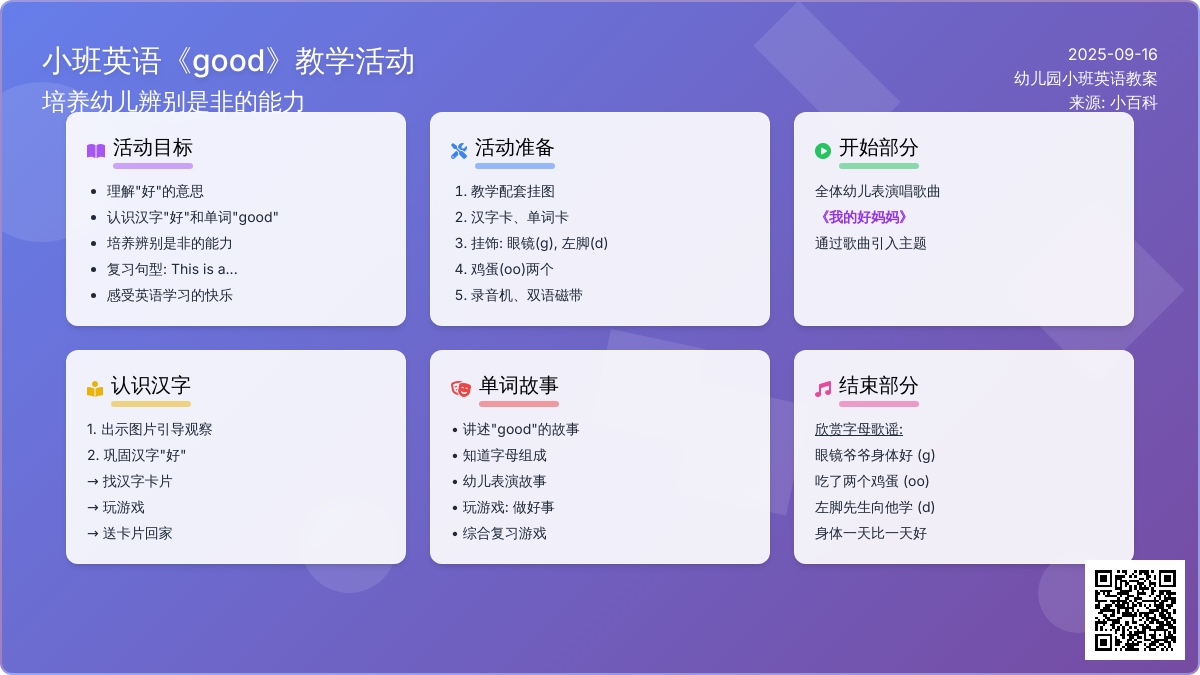 小班英语《good》教学活动
培养幼儿辨别是非的能力

2025-09-16
幼儿园小班英语教案
来源: 小百科

活动目标
• 理解"好"的意思
• 认识汉字"好"和单词"good"
• 培养辨别是非的能力
• 复习句型: This is a...
• 感受英语学习的快乐

活动准备
1. 教学配套挂图
2. 汉字卡、单词卡
3. 挂饰: 眼镜(g), 左脚(d)
4. 鸡蛋(oo)两个
5. 录音机、双语磁带

开始部分
全体幼儿表演唱歌曲
《我的好妈妈》
通过歌曲引入主题

认识汉字
1. 出示图片引导观察
2. 巩固汉字"好"
→ 找汉字卡片
→ 玩游戏
→ 送卡片回家

单词故事
• 讲述"good"的故事
• 知道字母组成
• 幼儿表演故事
• 玩游戏: 做好事
• 综合复习游戏

结束部分
欣赏字母歌谣:
眼镜爷爷身体好 (g)
吃了两个鸡蛋 (oo)
左脚先生向他学 (d)
身体一天比一天好